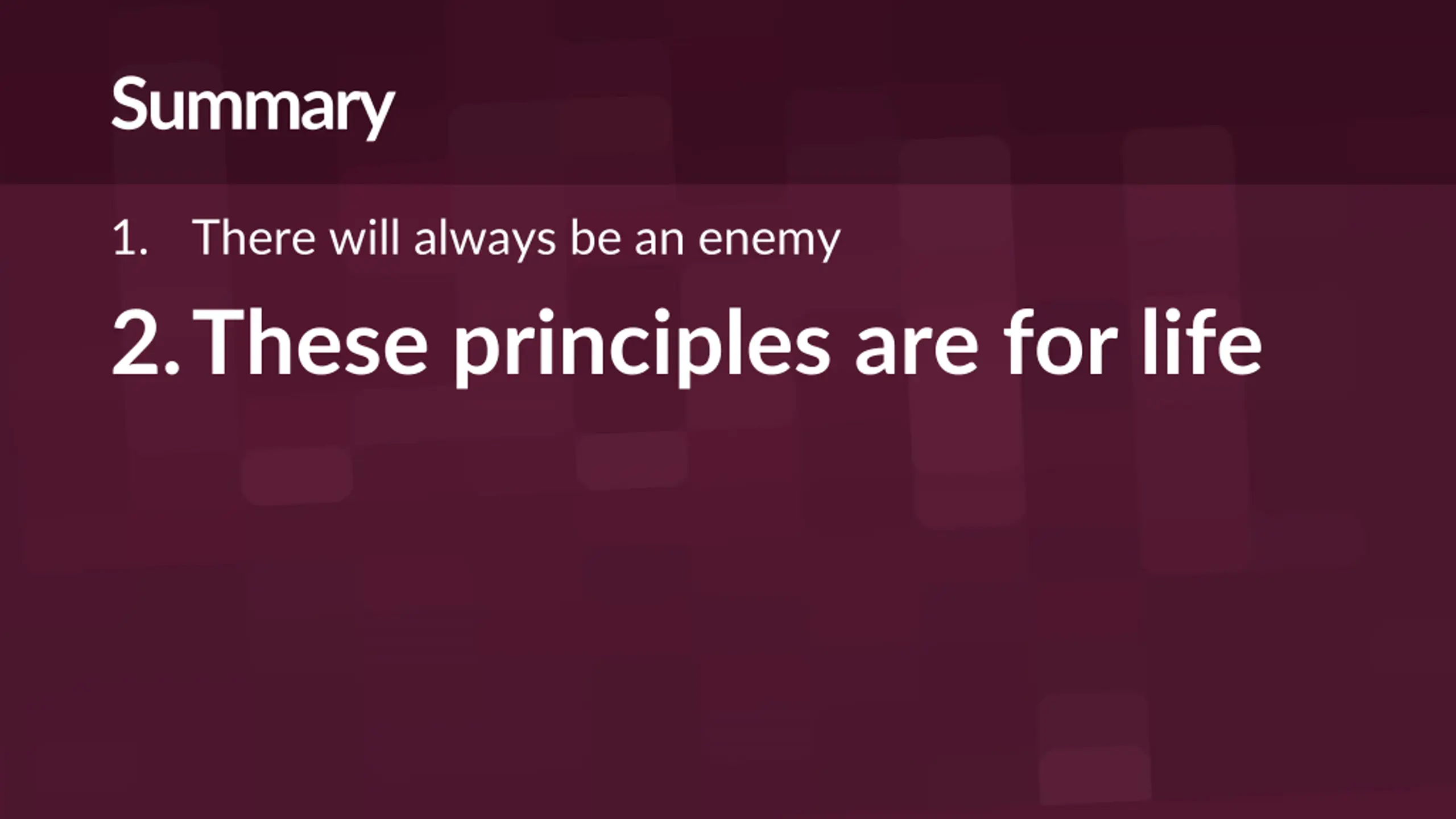 Summary

1. There will always be an enemy

2. These principles are for life